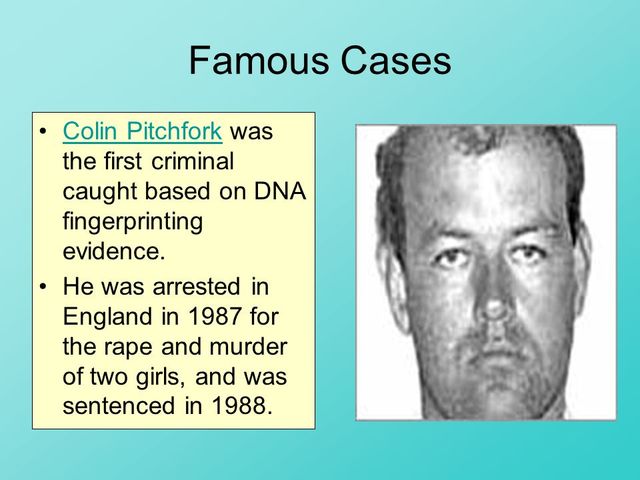 Famous Cases

• Colin Pitchfork was the first criminal caught based on DNA fingerprinting evidence.
• He was arrested in England in 1987 for the rape and murder of two girls, and was sentenced in 1988.